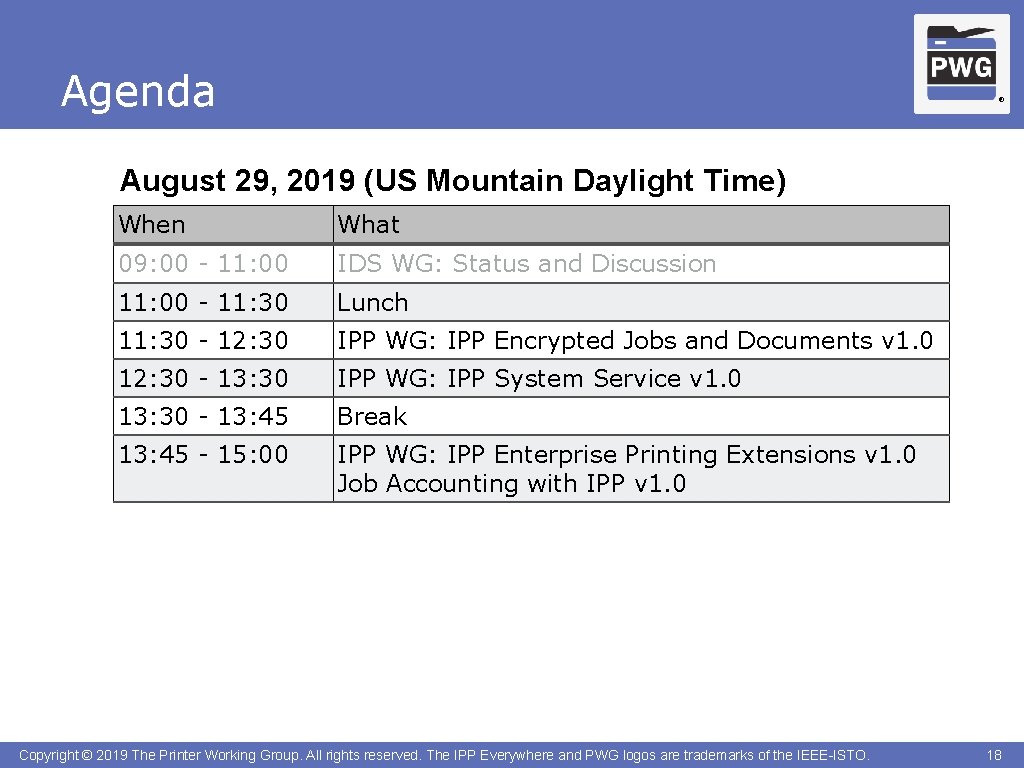 Agenda

PWG ®

August 29, 2019 (US Mountain Daylight Time)

| When | What |
|---|---|
| 09:00 - 11:00 | IDS WG: Status and Discussion |
| 11:00 - 11:30 | Lunch |
| 11:30 - 12:30 | IPP WG: IPP Encrypted Jobs and Documents v1.0 |
| 12:30 - 13:30 | IPP WG: IPP System Service v1.0 |
| 13:30 - 13:45 | Break |
| 13:45 - 15:00 | IPP WG: IPP Enterprise Printing Extensions v1.0 Job Accounting with IPP v1.0 |

Copyright © 2019 The Printer Working Group. All rights reserved. The IPP Everywhere and PWG logos are trademarks of the IEEE-ISTO.

18